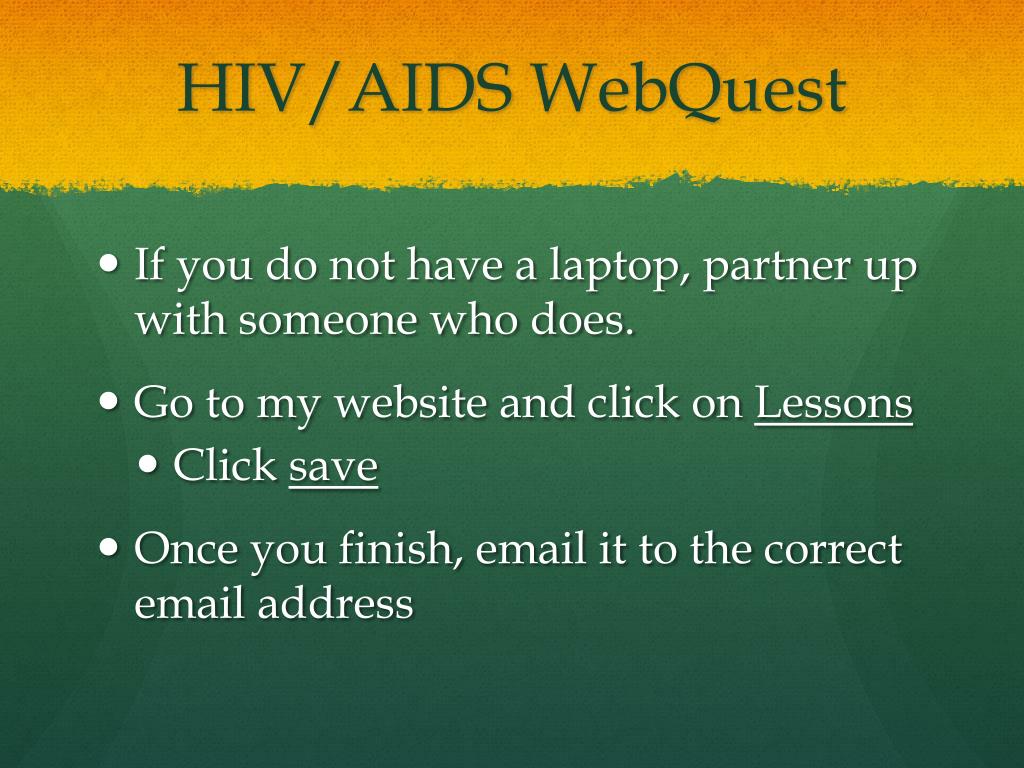 HIV/AIDS WebQuest

• If you do not have a laptop, partner up with someone who does.

• Go to my website and click on Lessons
  • Click save

• Once you finish, email it to the correct email address